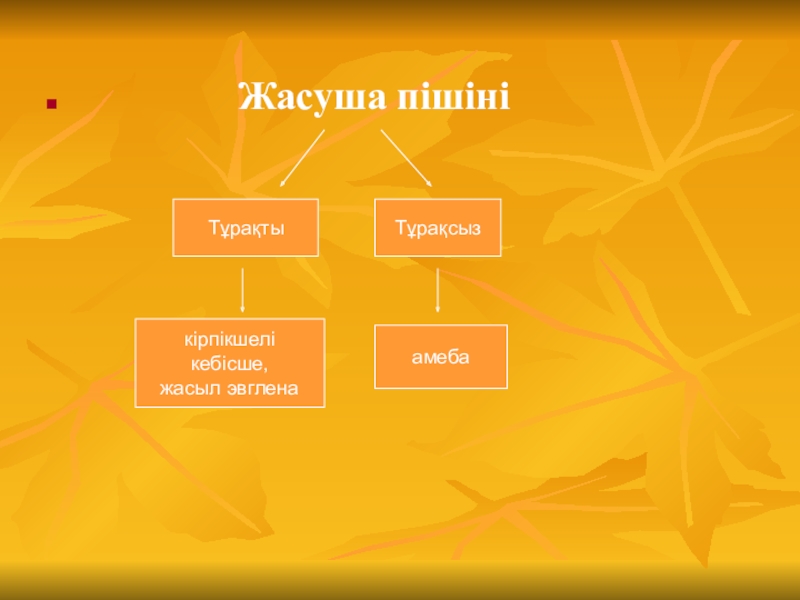 Жасуша пішіні

Тұрақты

Тұрақсыз

кірпікшелі кебісше, жасыл эвглена

амеба